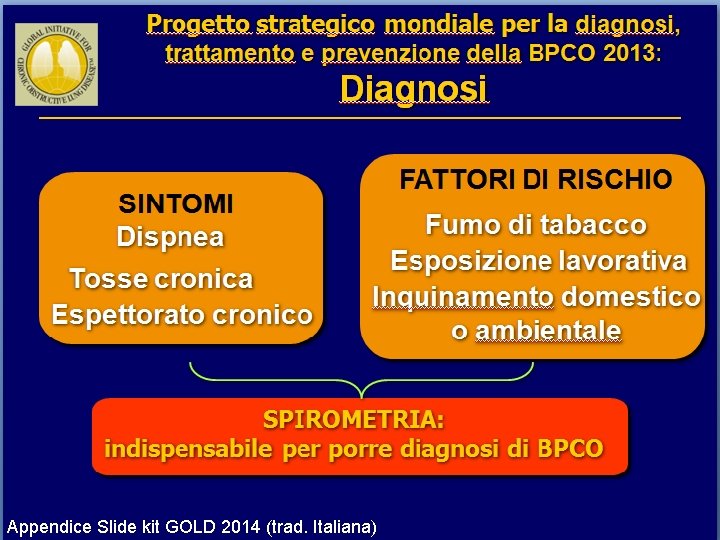 GLOBAL INITIATIVE FOR CHRONIC OBSTRUCTIVE LUNG DISEASE

Progetto strategico mondiale per la diagnosi, trattamento e prevenzione della BPCO 2013:
Diagnosi

SINTOMI
Dispnea
Tosse cronica
Espettorato cronico

FATTORI DI RISCHIO
Fumo di tabacco
Esposizione lavorativa
Inquinamento domestico o ambientale

SPIROMETRIA:
indispensabile per porre diagnosi di BPCO

Appendice Slide kit GOLD 2014 (trad. Italiana)